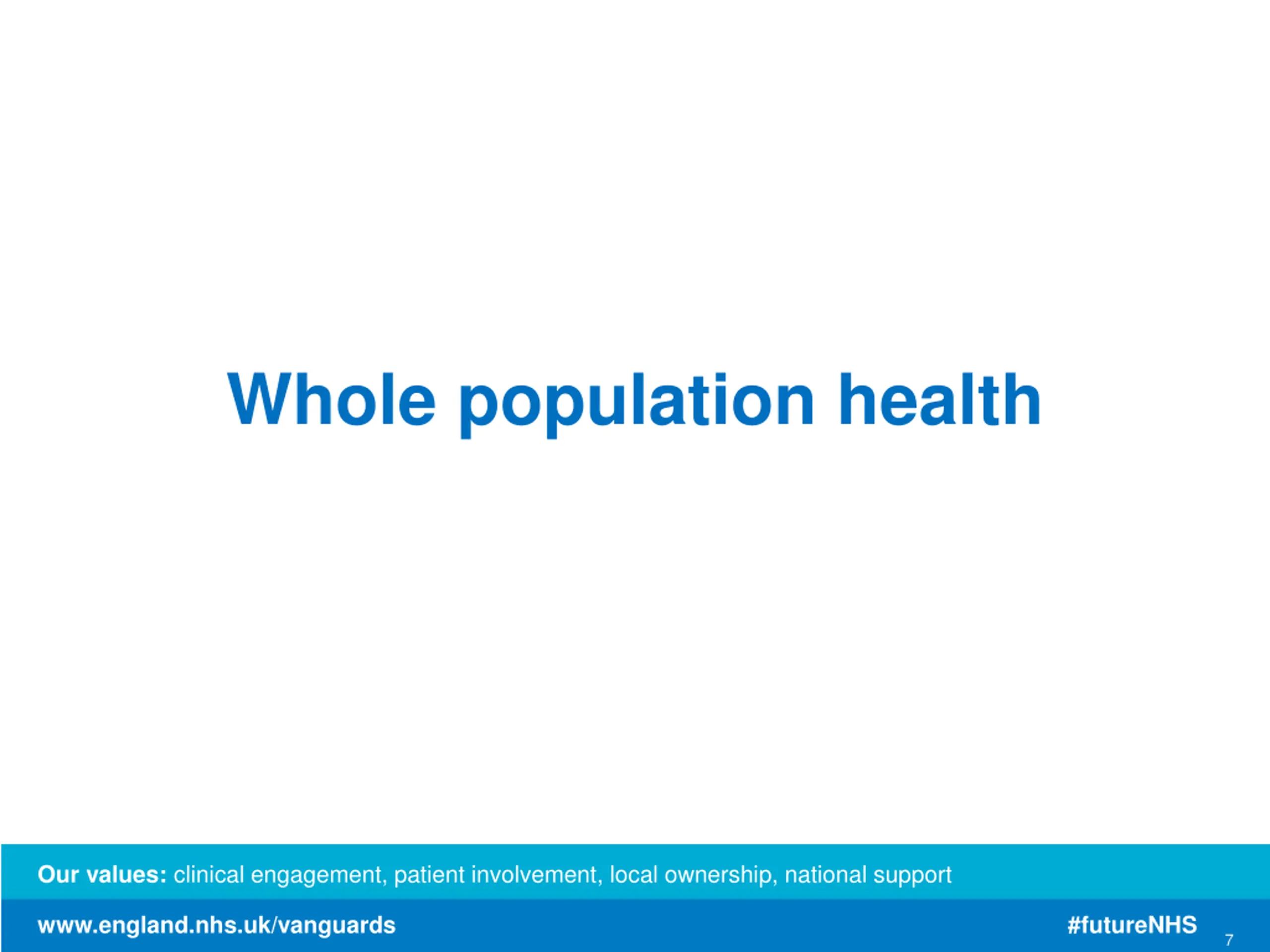 Whole population health

Our values: clinical engagement, patient involvement, local ownership, national support

www.england.nhs.uk/vanguards

#futureNHS

7